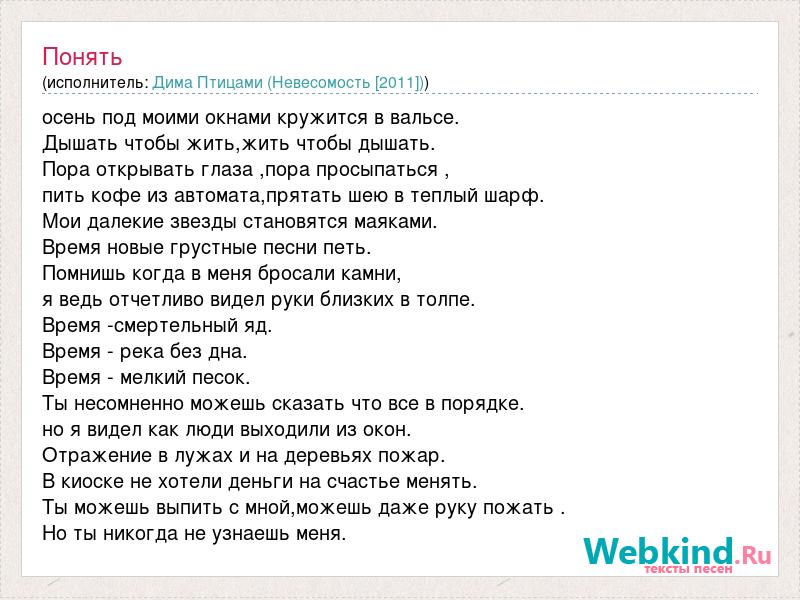 Понять
(исполнитель: Дима Птицами (Невесомость [2011]))

осень под моими окнами кружится в вальсе.
Дышать чтобы жить,жить чтобы дышать.
Пора открывать глаза ,пора просыпаться ,
пить кофе из автомата,прятать шею в теплый шарф.
Мои далекие звезды становятся маяками.
Время новые грустные песни петь.
Помнишь когда в меня бросали камни,
я ведь отчетливо видел руки близких в толпе.
Время -смертельный яд.
Время - река без дна.
Время - мелкий песок.
Ты несомненно можешь сказать что все в порядке.
но я видел как люди выходили из окон.
Отражение в лужах и на деревьях пожар.
В киоске не хотели деньги на счастье менять.
Ты можешь выпить с мной,можешь даже руку пожать .
Но ты никогда не узнаешь меня.

Webkind.Ru
тексты песен